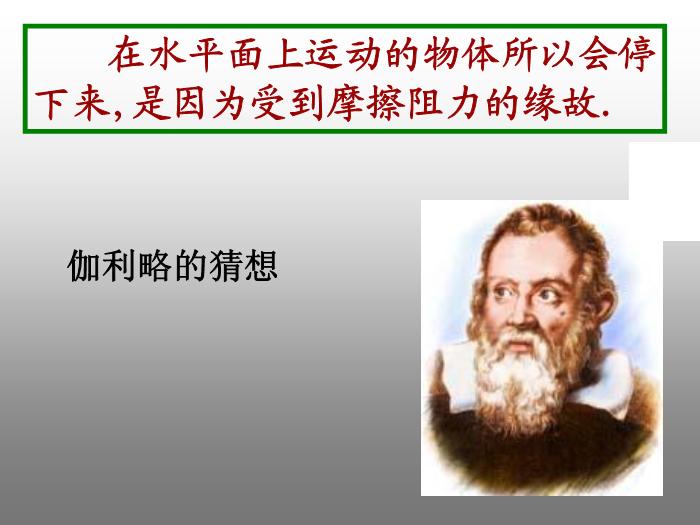 在水平面上运动的物体所以会停下来,是因为受到摩擦阻力的缘故.

伽利略的猜想